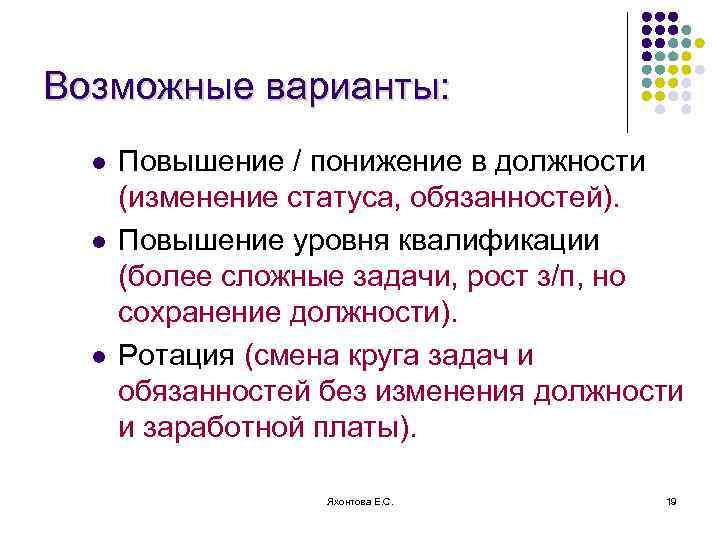 Возможные варианты:

- Повышение / понижение в должности (изменение статуса, обязанностей).
- Повышение уровня квалификации (более сложные задачи, рост з/п, но сохранение должности).
- Ротация (смена круга задач и обязанностей без изменения должности и заработной платы).

Яхонтова Е.С.

19